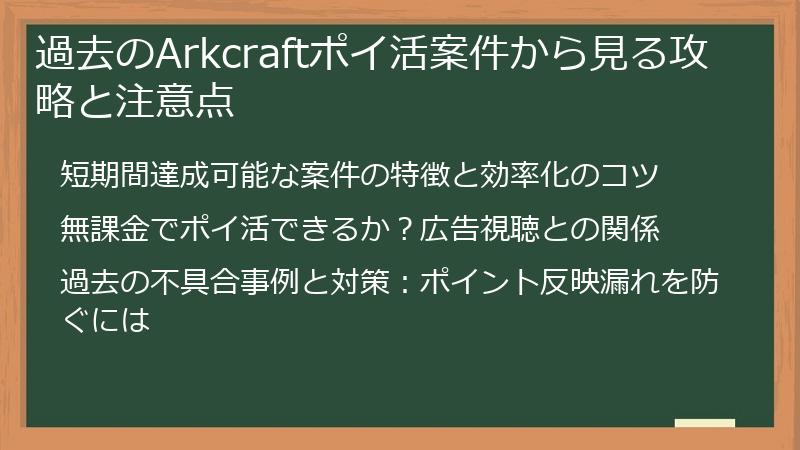 過去のArkcraftポイ活案件から見る攻略と注意点

短期間達成可能な案件の特徴と効率化のコツ

無課金でポイ活できるか？広告視聴との関係

過去の不具合事例と対策：ポイント反映漏れを防ぐには